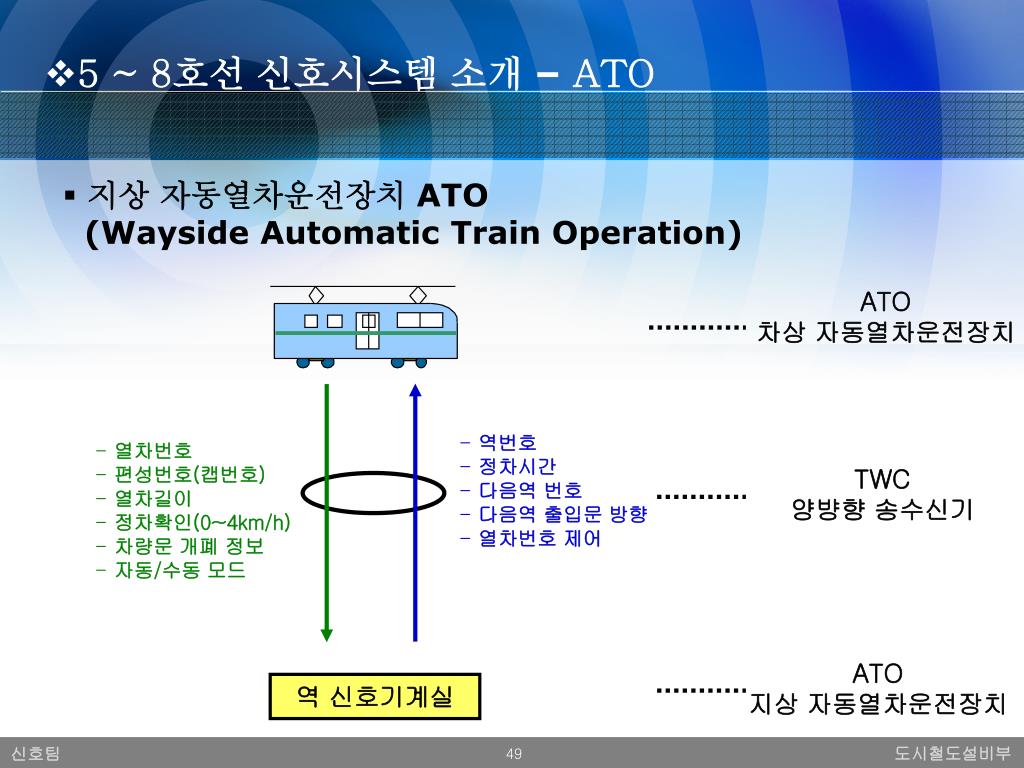 ❖5 ~ 8호선 신호시스템 소개 – ATO

▪ 지상 자동열차운전장치 ATO (Wayside Automatic Train Operation)

ATO
차상 자동열차운전장치

- 열차번호
- 편성번호(캡번호)
- 열차길이
- 정차확인(0~4km/h)
- 차량문 개폐 정보
- 자동/수동 모드

- 역번호
- 정차시간
- 다음역 번호
- 다음역 출입문 방향
- 열차번호 제어

TWC
양방향 송수신기

역 신호기계실

ATO
지상 자동열차운전장치

신호팀 49 도시철도설비부